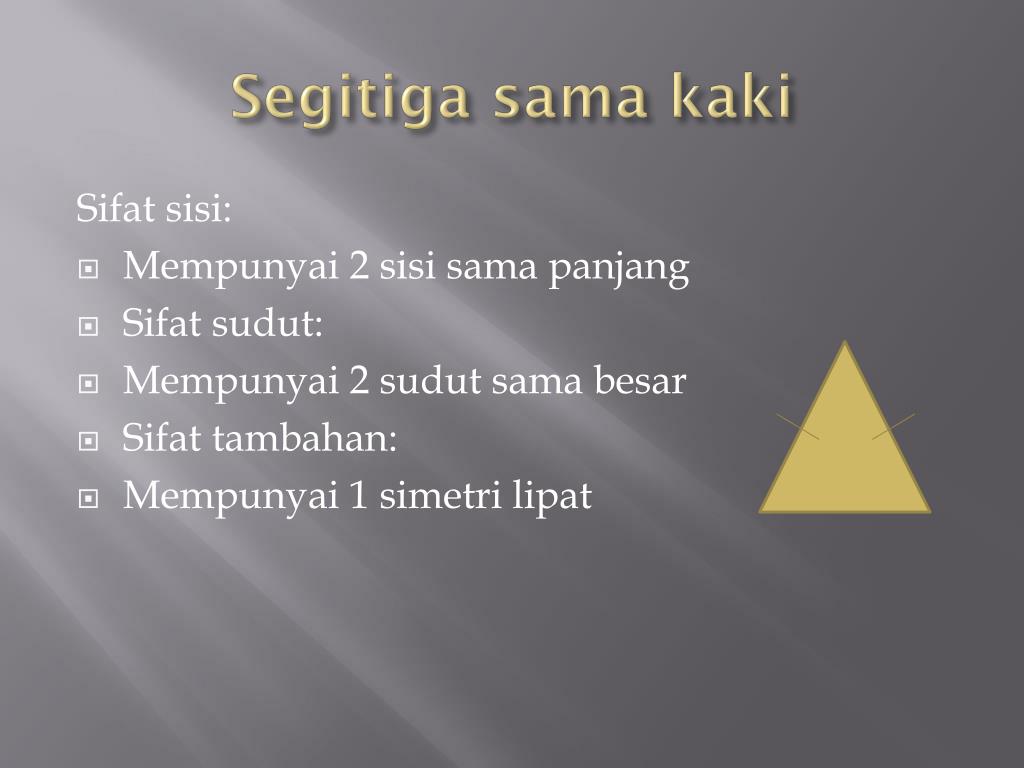 Segitiga sama kaki

Sifat sisi:

- Mempunyai 2 sisi sama panjang
- Sifat sudut:
- Mempunyai 2 sudut sama besar
- Sifat tambahan:
- Mempunyai 1 simetri lipat